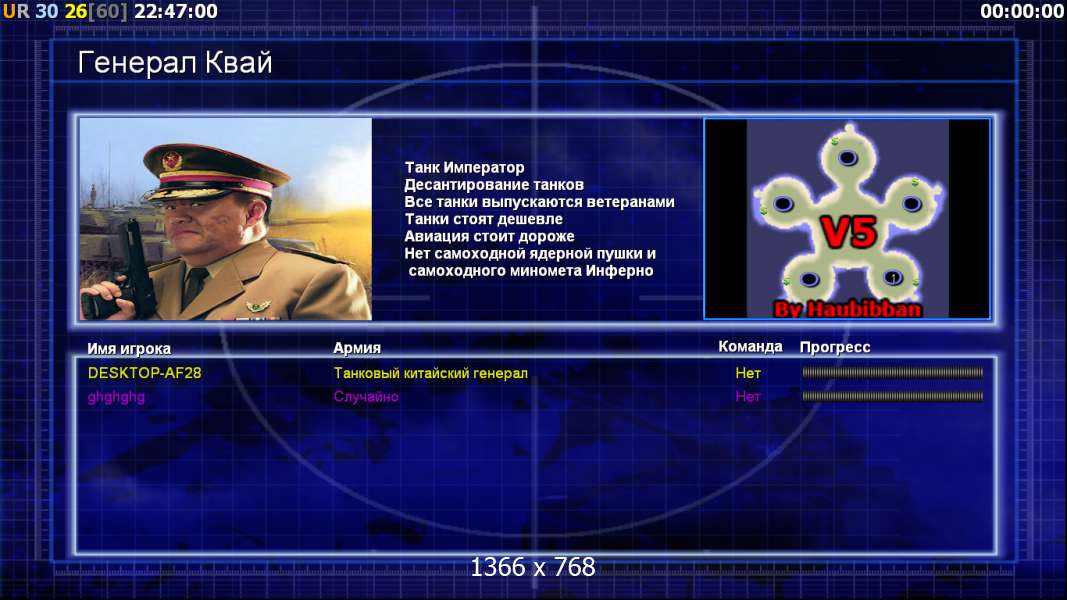 UR 30 26[60] 22:47:00

00:00:00

Генерал Квай

Танк Император
Десантирование танков
Все танки выпускаются ветеранами
Танки стоят дешевле
Авиация стоит дороже
Нет самоходной ядерной пушки и самоходного миномета Инферно

V5
By Haubibban

| Имя игрока | Армия | Команда | Прогресс |
|---|---|---|---|
| DESKTOP-AF28 | Танковый китайский генерал | Нет | |
| ghghghg | Случайно | Нет | |

1366 x 768